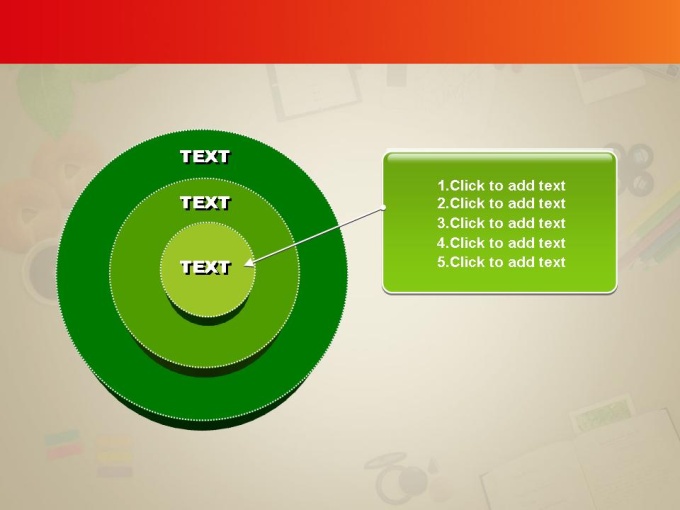 TEXT

TEXT

TEXT

1.Click to add text
2.Click to add text
3.Click to add text
4.Click to add text
5.Click to add text